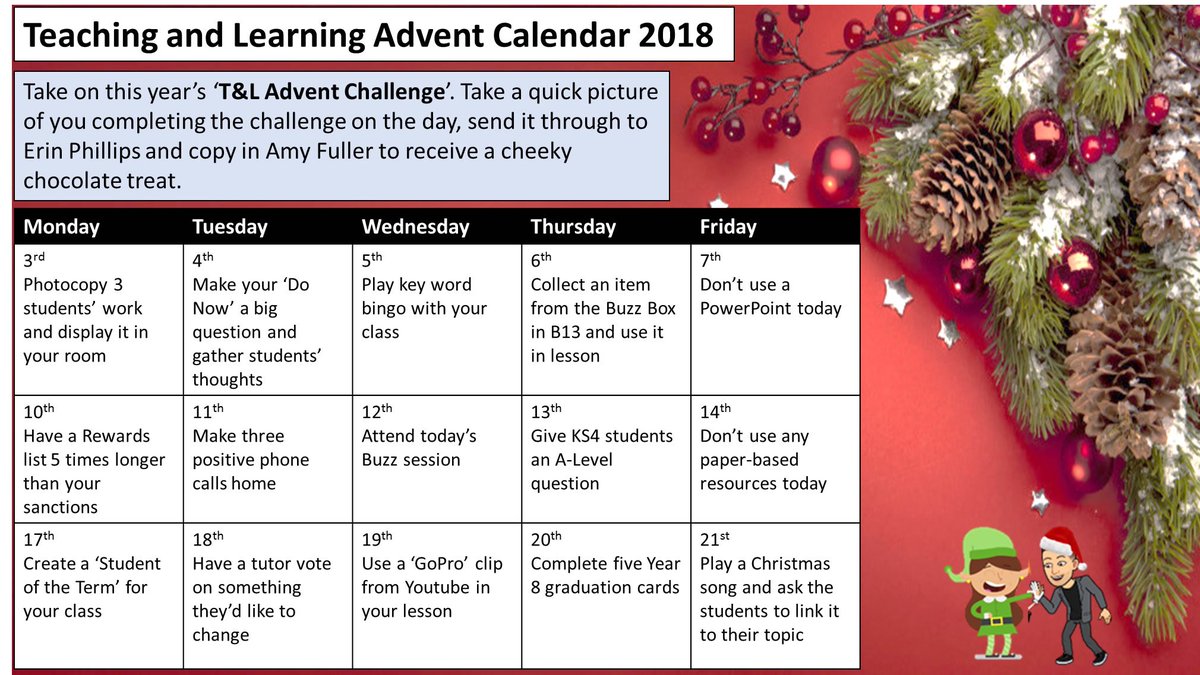 Teaching and Learning Advent Calendar 2018

Take on this year's '**T&L Advent Challenge**'. Take a quick picture of you completing the challenge on the day, send it through to Erin Phillips and copy in Amy Fuller to receive a cheeky chocolate treat.

| Monday | Tuesday | Wednesday | Thursday | Friday |
|---|---|---|---|---|
| 3rd Photocopy 3 students' work and display it in your room | 4th Make your 'Do Now' a big question and gather students' thoughts | 5th Play key word bingo with your class | 6th Collect an item from the Buzz Box in B13 and use it in lesson | 7th Don't use a PowerPoint today |
| 10th Have a Rewards list 5 times longer than your sanctions | 11th Make three positive phone calls home | 12th Attend today's Buzz session | 13th Give KS4 students an A-Level question | 14th Don't use any paper-based resources today |
| 17th Create a 'Student of the Term' for your class | 18th Have a tutor vote on something they'd like to change | 19th Use a 'GoPro' clip from Youtube in your lesson | 20th Complete five Year 8 graduation cards | 21st Play a Christmas song and ask the students to link it to their topic |